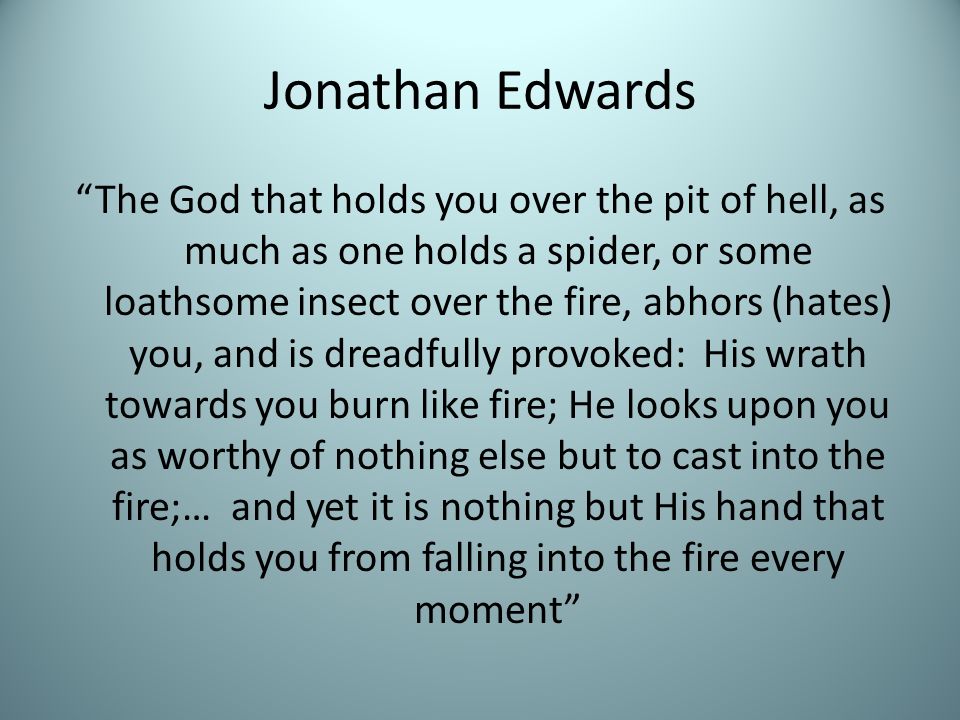 Jonathan Edwards

“The God that holds you over the pit of hell, as much as one holds a spider, or some loathsome insect over the fire, abhors (hates) you, and is dreadfully provoked:  His wrath towards you burn like fire; He looks upon you as worthy of nothing else but to cast into the fire;…  and yet it is nothing but His hand that holds you from falling into the fire every moment”